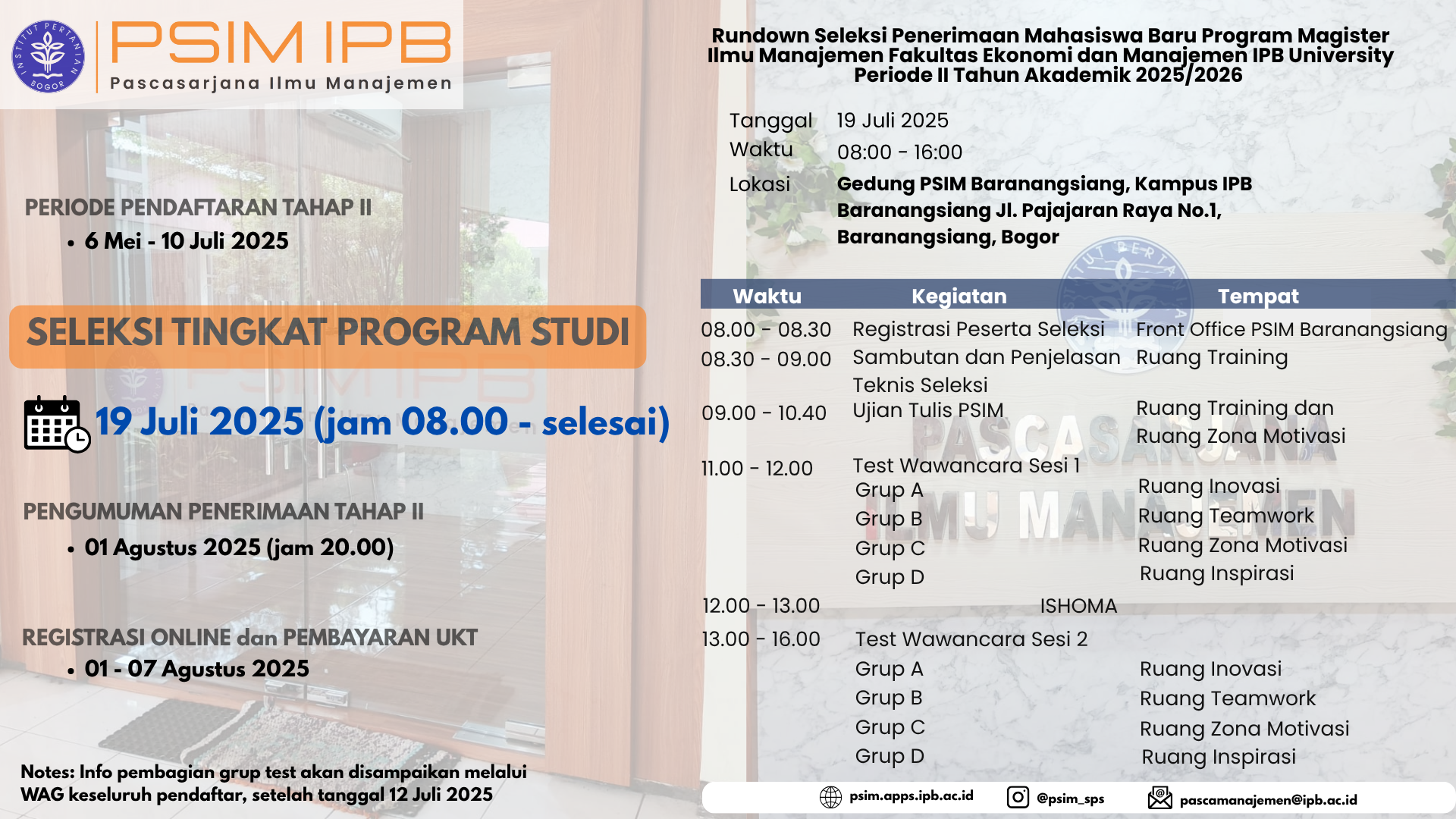 INSTITUT PERTANIAN BOGOR

PSIM IPB
Pascasarjana Ilmu Manajemen

PERIODE PENDAFTARAN TAHAP II
• 6 Mei - 10 Juli 2025

SELEKSI TINGKAT PROGRAM STUDI

19 Juli 2025 (jam 08.00 - selesai)

PENGUMUMAN PENERIMAAN TAHAP II
• 01 Agustus 2025 (jam 20.00)

REGISTRASI ONLINE dan PEMBAYARAN UKT
• 01 - 07 Agustus 2025

Notes: Info pembagian grup test akan disampaikan melalui WAG keseluruh pendaftar, setelah tanggal 12 Juli 2025

Rundown Seleksi Penerimaan Mahasiswa Baru Program Magister Ilmu Manajemen Fakultas Ekonomi dan Manajemen IPB University Periode II Tahun Akademik 2025/2026

Tanggal 19 Juli 2025
Waktu 08:00 - 16:00
Lokasi Gedung PSIM Baranangsiang, Kampus IPB Baranangsiang Jl. Pajajaran Raya No.1, Baranangsiang, Bogor

| Waktu | Kegiatan | Tempat |
|---|---|---|
| 08.00 - 08.30 | Registrasi Peserta Seleksi | Front Office PSIM Baranangsiang |
| 08.30 - 09.00 | Sambutan dan Penjelasan Teknis Seleksi | Ruang Training |
| 09.00 - 10.40 | Ujian Tulis PSIM | Ruang Training dan Ruang Zona Motivasi |
| 11.00 - 12.00 | Test Wawancara Sesi 1 | |
| | Grup A | Ruang Inovasi |
| | Grup B | Ruang Teamwork |
| | Grup C | Ruang Zona Motivasi |
| | Grup D | Ruang Inspirasi |
| 12.00 - 13.00 | ISHOMA | |
| 13.00 - 16.00 | Test Wawancara Sesi 2 | |
| | Grup A | Ruang Inovasi |
| | Grup B | Ruang Teamwork |
| | Grup C | Ruang Zona Motivasi |
| | Grup D | Ruang Inspirasi |

psim.apps.ipb.ac.id @psim_sps pascamanajemen@ipb.ac.id